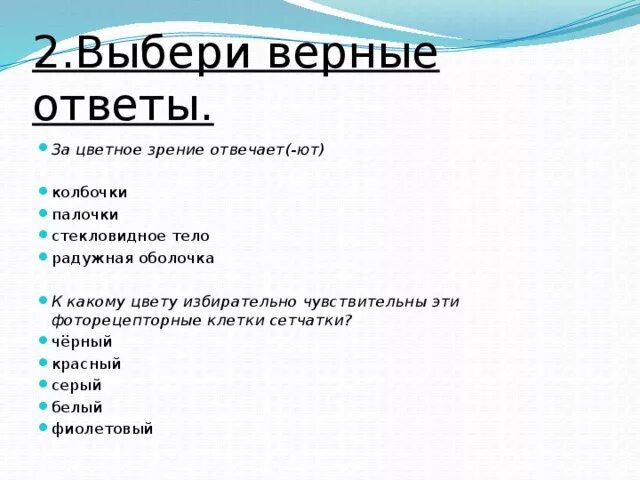 2.Выбери верные ответы.

За цветное зрение отвечает(-ют)

колбочки
палочки
стекловидное тело
радужная оболочка

К какому цвету избирательно чувствительны эти фоторецепторные клетки сетчатки?
чёрный
красный
серый
белый
фиолетовый